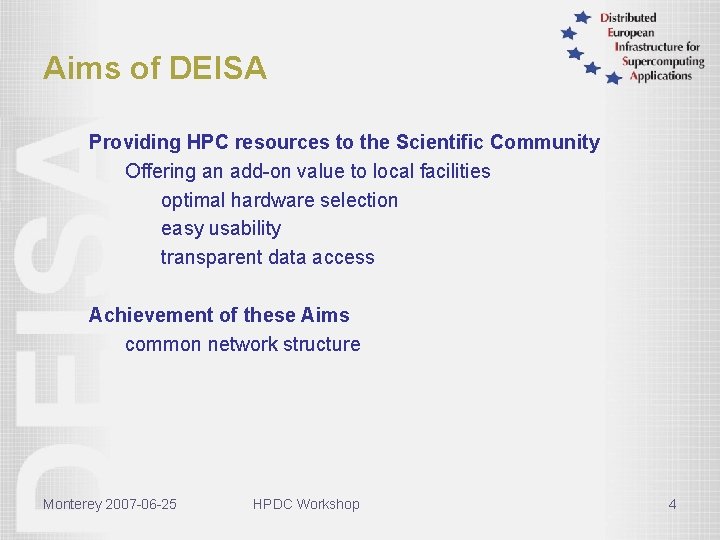 Distributed
European
Infrastructure for
Supercomputing
Applications

Aims of DEISA

DEISA

Providing HPC resources to the Scientific Community
Offering an add-on value to local facilities
optimal hardware selection
easy usability
transparent data access

Achievement of these Aims
common network structure

Monterey 2007-06-25
HPDC Workshop
4